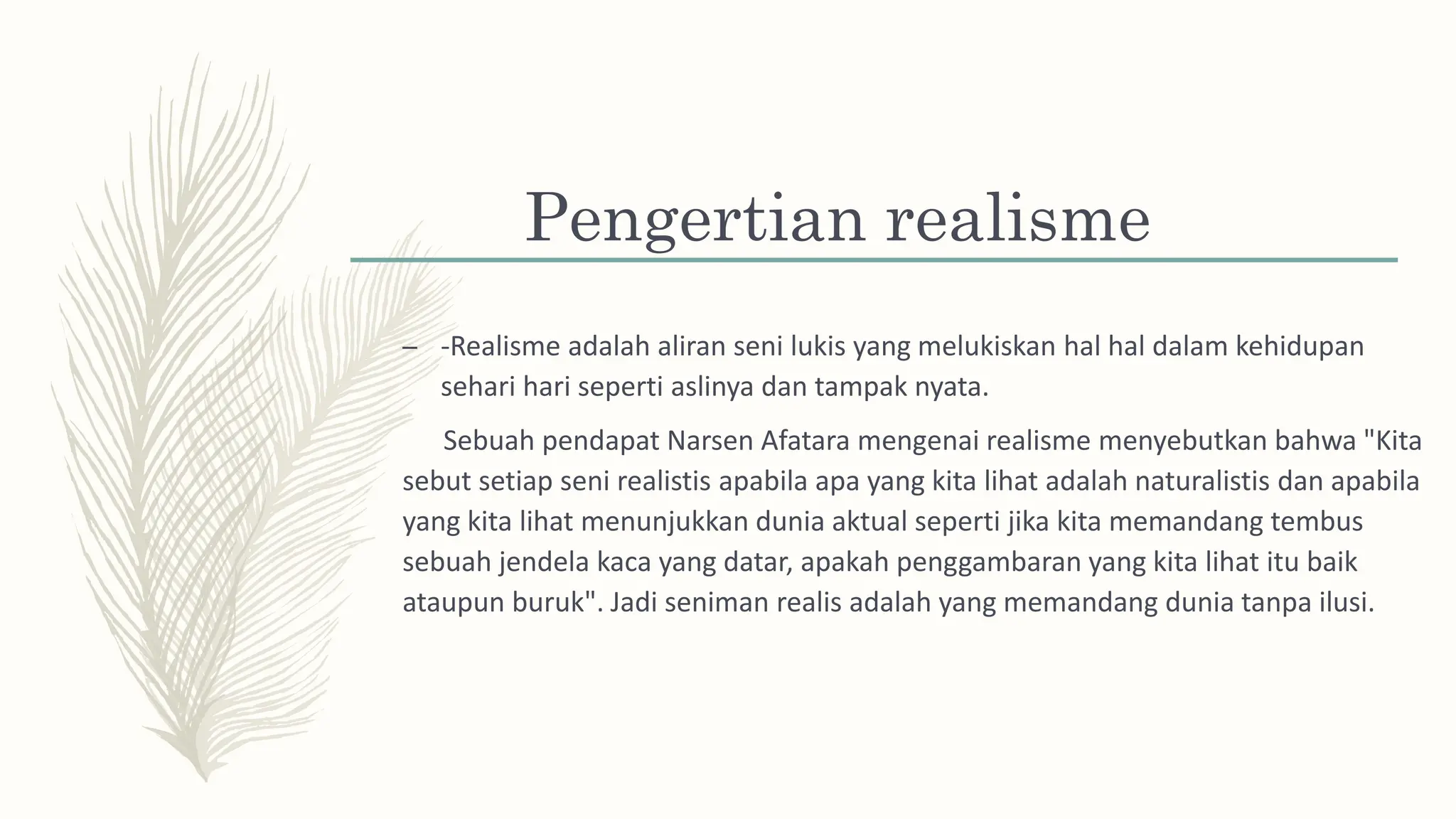 Pengertian realisme

– -Realisme adalah aliran seni lukis yang melukiskan hal hal dalam kehidupan sehari hari seperti aslinya dan tampak nyata.

Sebuah pendapat Narsen Afatara mengenai realisme menyebutkan bahwa "Kita sebut setiap seni realistis apabila apa yang kita lihat adalah naturalistis dan apabila yang kita lihat menunjukkan dunia aktual seperti jika kita memandang tembus sebuah jendela kaca yang datar, apakah penggambaran yang kita lihat itu baik ataupun buruk". Jadi seniman realis adalah yang memandang dunia tanpa ilusi.